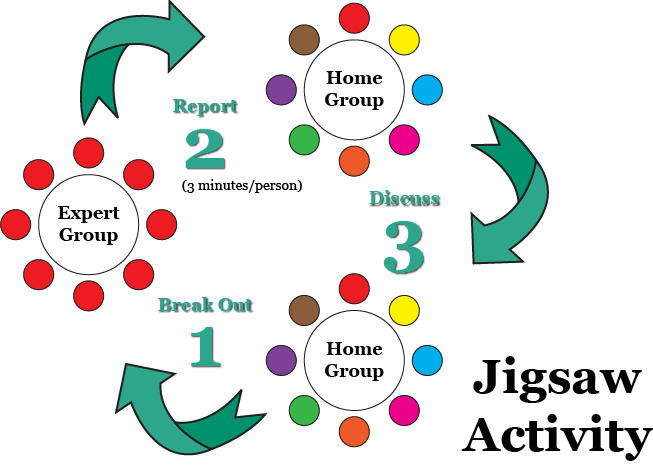 Home Group

Report
2
(3 minutes/person)

Expert Group

Discuss
3

Break Out
1

Home Group

Jigsaw Activity